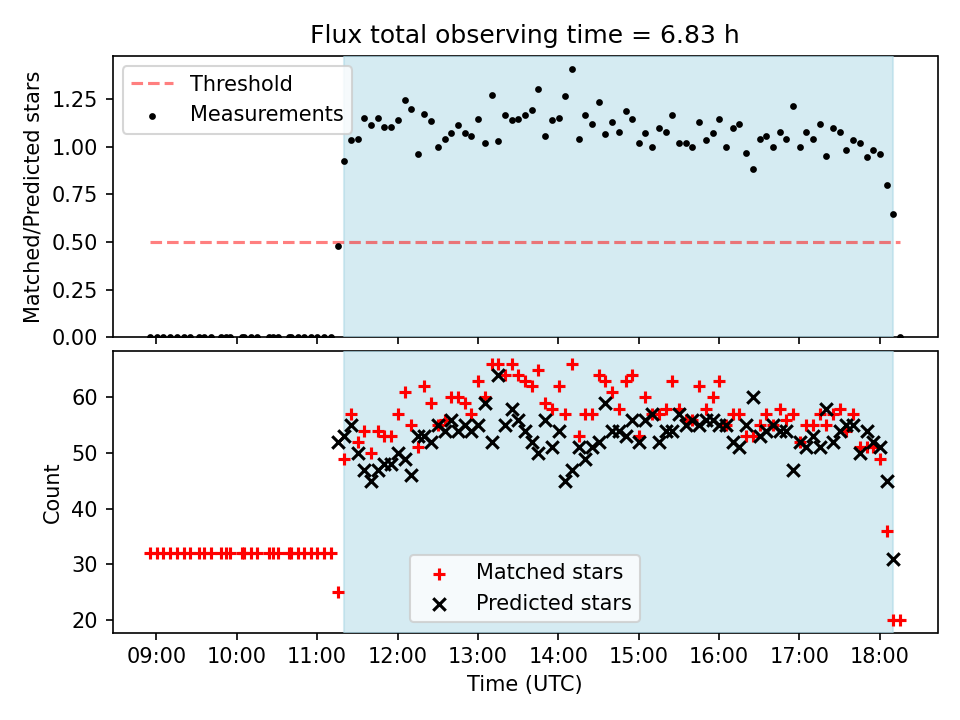 Flux total observing time = 6.83 h

Threshold
Measurements

Matched/Predicted stars

1.25
1.00
0.75
0.50
0.25
0.00

Count

60
50
40
30
20

Matched stars
Predicted stars

09:00
10:00
11:00
12:00
13:00
14:00
15:00
16:00
17:00
18:00

Time (UTC)